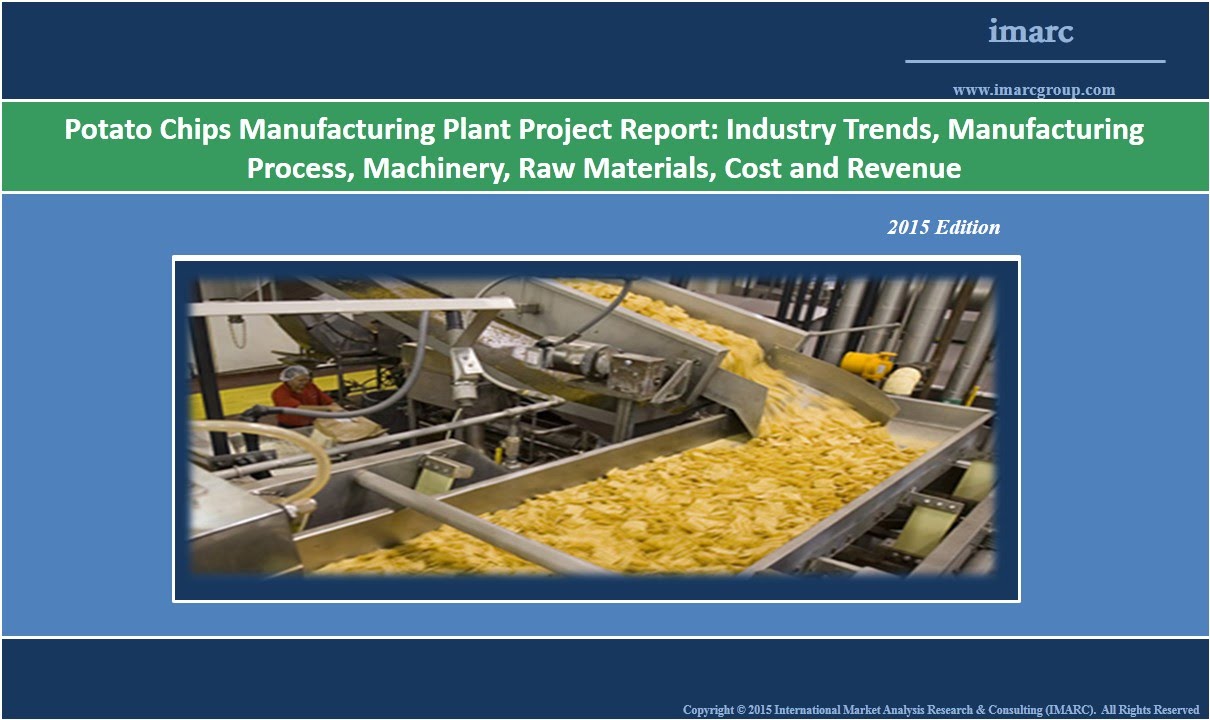 imarc

www.imarcgroup.com

Potato Chips Manufacturing Plant Project Report: Industry Trends, Manufacturing Process, Machinery, Raw Materials, Cost and Revenue

2015 Edition

Copyright © 2015 International Market Analysis Research & Consulting (IMARC). All Rights Reserved